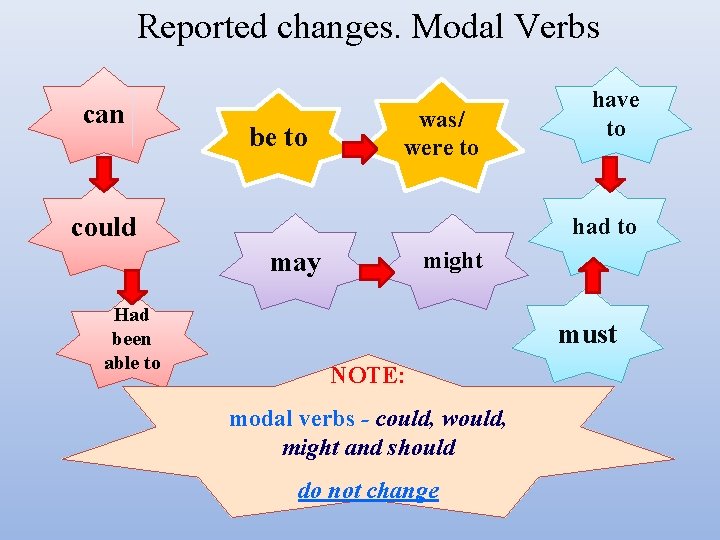 Reported changes. Modal Verbs

can

could

Had been able to

be to

was/ were to

may

might

have to

had to

must

NOTE:

modal verbs - could, would, might and should

do not change